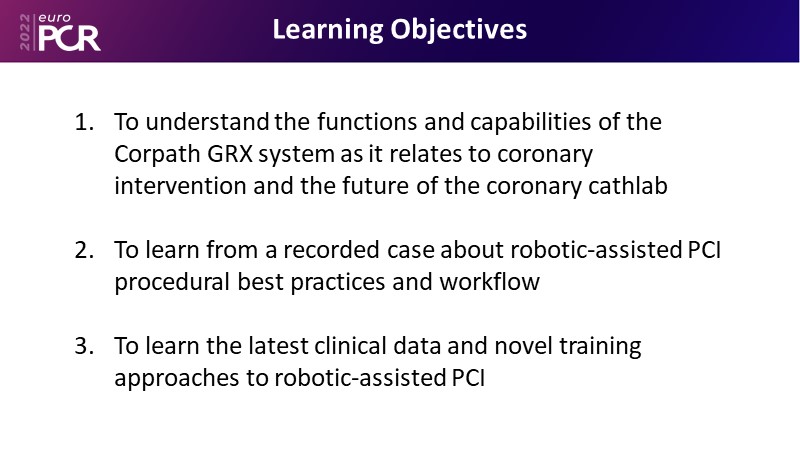 2022 euro PCR

Learning Objectives

1. To understand the functions and capabilities of the Corpath GRX system as it relates to coronary intervention and the future of the coronary cathlab

2. To learn from a recorded case about robotic-assisted PCI procedural best practices and workflow

3. To learn the latest clinical data and novel training approaches to robotic-assisted PCI